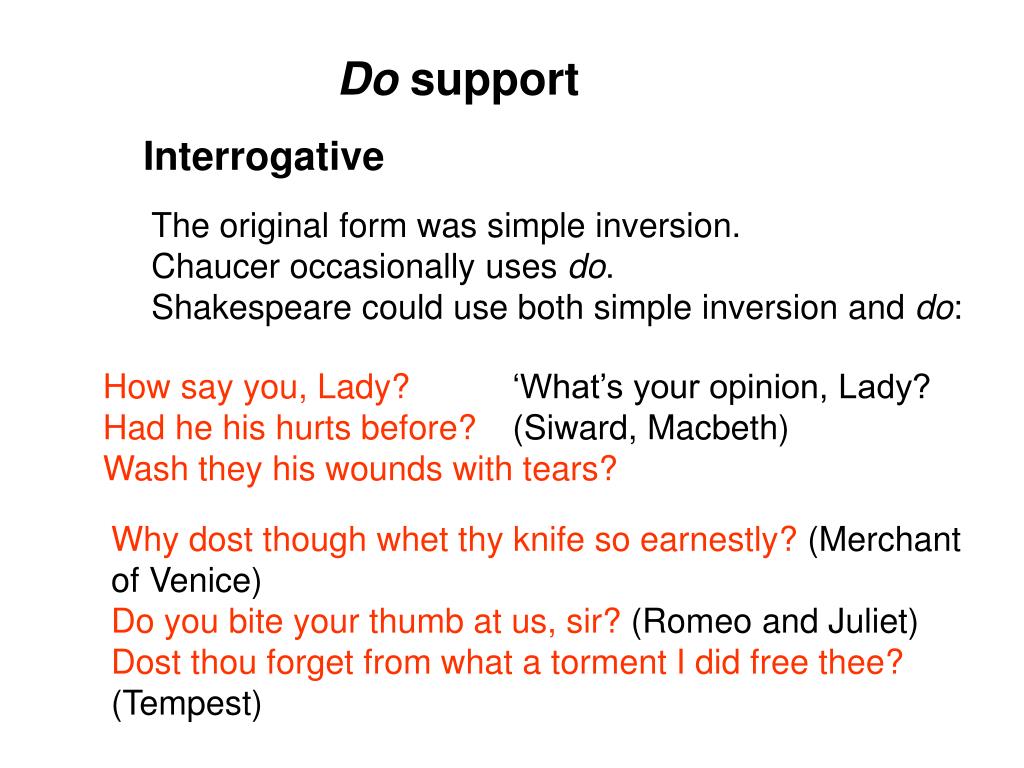 Do support

Interrogative

The original form was simple inversion.
Chaucer occasionally uses do.
Shakespeare could use both simple inversion and do:

How say you, Lady? ‘What’s your opinion, Lady?
Had he his hurts before? (Siward, Macbeth)
Wash they his wounds with tears?

Why dost though whet thy knife so earnestly? (Merchant of Venice)
Do you bite your thumb at us, sir? (Romeo and Juliet)
Dost thou forget from what a torment I did free thee? (Tempest)